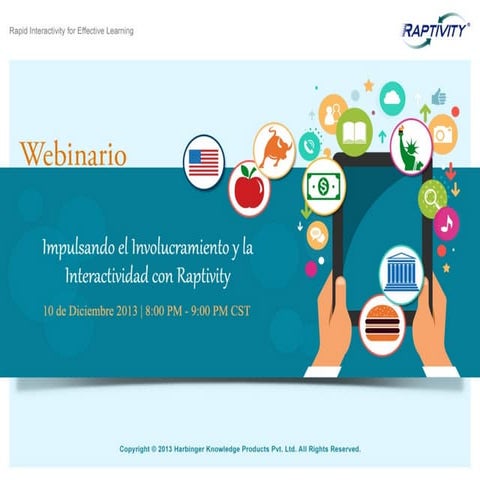 Rapid Interactivity for Effective Learning

RAPTIVITY®

Webinario

Impulsando el Involucramiento y la Interactividad con Raptivity

10 de Diciembre 2013 | 8:00 PM - 9:00 PM CST

Copyright © 2013 Harbinger Knowledge Products Pvt. Ltd. All Rights Reserved.